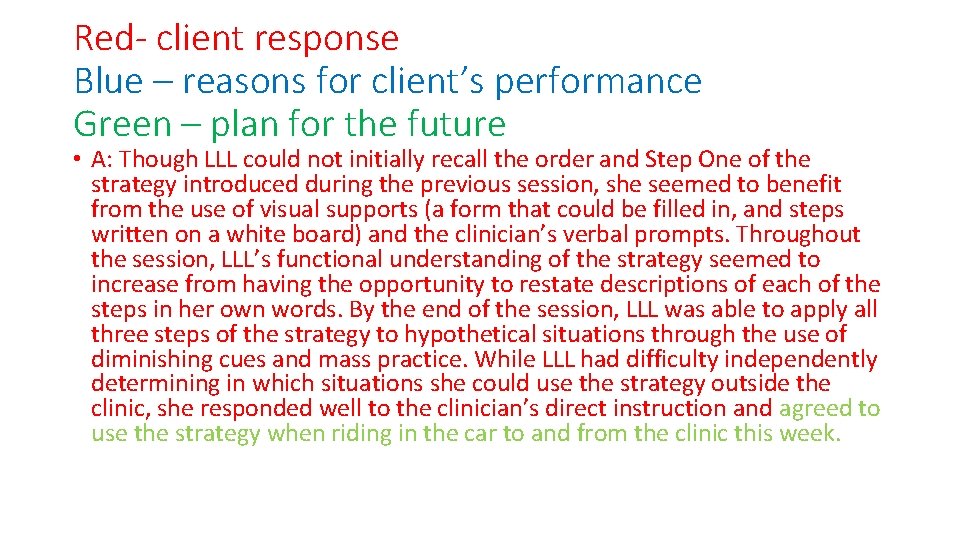 Red- client response
Blue – reasons for client's performance
Green – plan for the future

• A: Though LLL could not initially recall the order and Step One of the strategy introduced during the previous session, she seemed to benefit from the use of visual supports (a form that could be filled in, and steps written on a white board) and the clinician's verbal prompts. Throughout the session, LLL's functional understanding of the strategy seemed to increase from having the opportunity to restate descriptions of each of the steps in her own words. By the end of the session, LLL was able to apply all three steps of the strategy to hypothetical situations through the use of diminishing cues and mass practice. While LLL had difficulty independently determining in which situations she could use the strategy outside the clinic, she responded well to the clinician's direct instruction and agreed to use the strategy when riding in the car to and from the clinic this week.